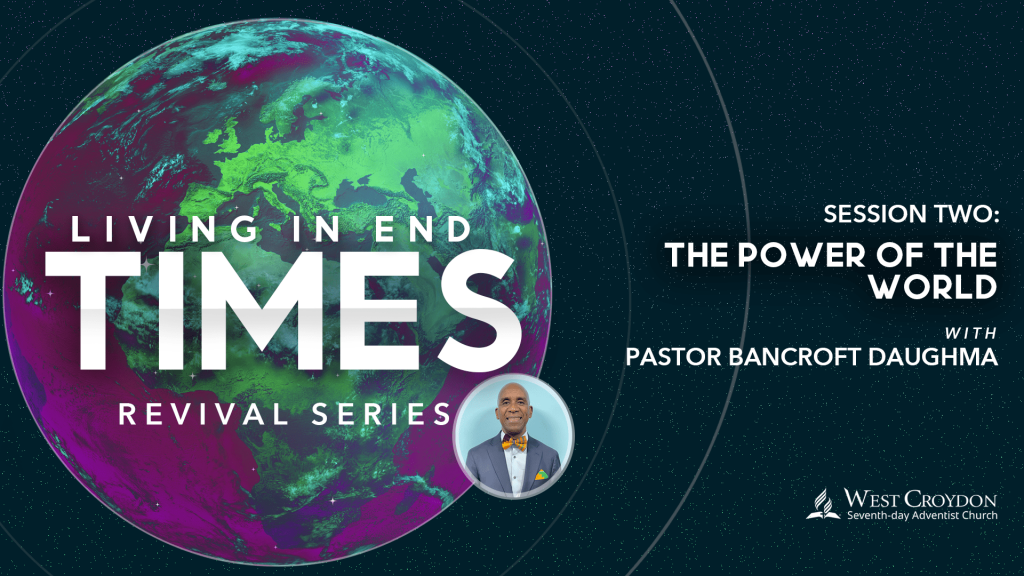 LIVING IN END
TIMES
REVIVAL SERIES

SESSION TWO:
THE POWER OF THE WORLD

WITH
PASTOR BANCROFT DAUGHMA

WEST CROYDON
Seventh-day Adventist Church